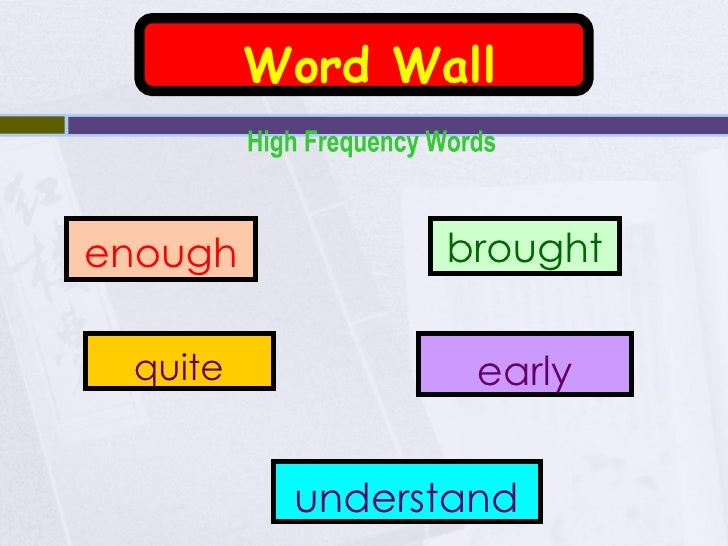 Word Wall

High Frequency Words

enough

brought

quite

early

understand